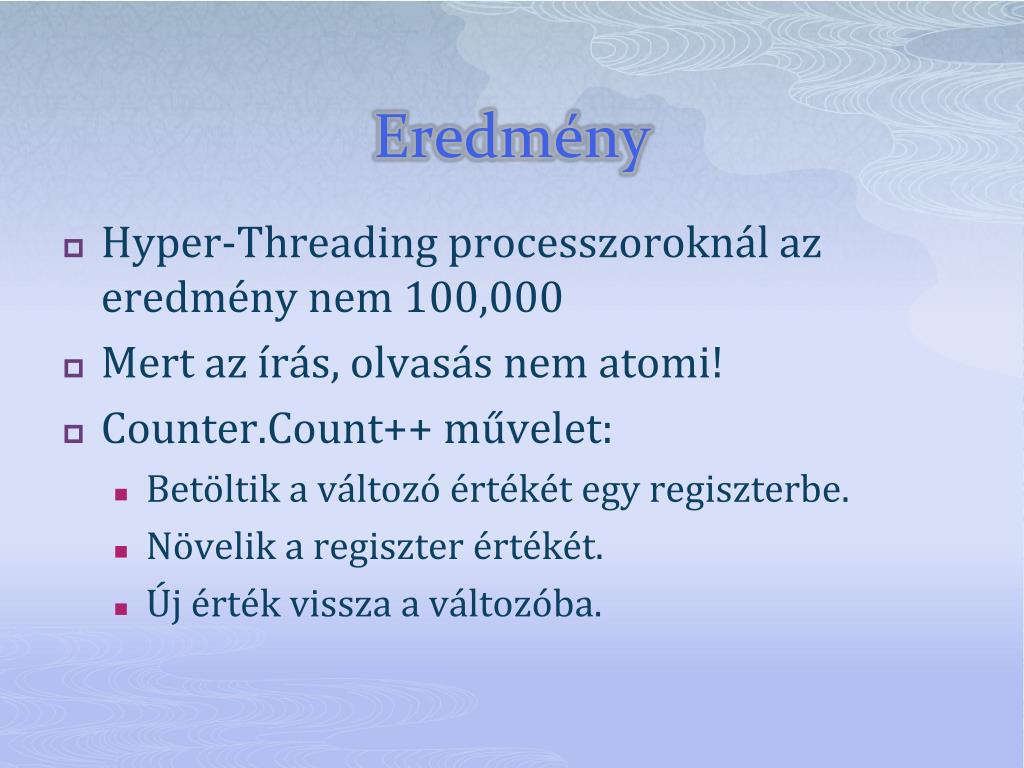 Eredmény

Hyper-Threading processzoroknál az eredmény nem 100,000

Mert az írás, olvasás nem atomi!

Counter.Count++ művelet:

Betöltik a változó értékét egy regiszterbe.

Növelik a regiszter értékét.

Új érték vissza a változóba.